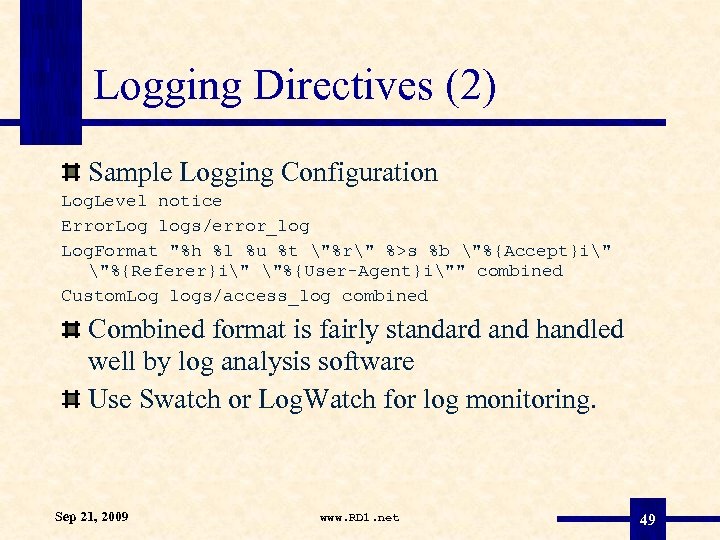 Logging Directives (2)

Sample Logging Configuration

LogLevel notice

ErrorLog logs/error_log

LogFormat "%h %l %u %t \"%r\" %>s %b \"%{Accept}i\" \"%{Referer}i\" \"%{User-Agent}i\"" combined

CustomLog logs/access_log combined

Combined format is fairly standard and handled well by log analysis software

Use Swatch or LogWatch for log monitoring.

Sep 21, 2009

www.RD1.net

49